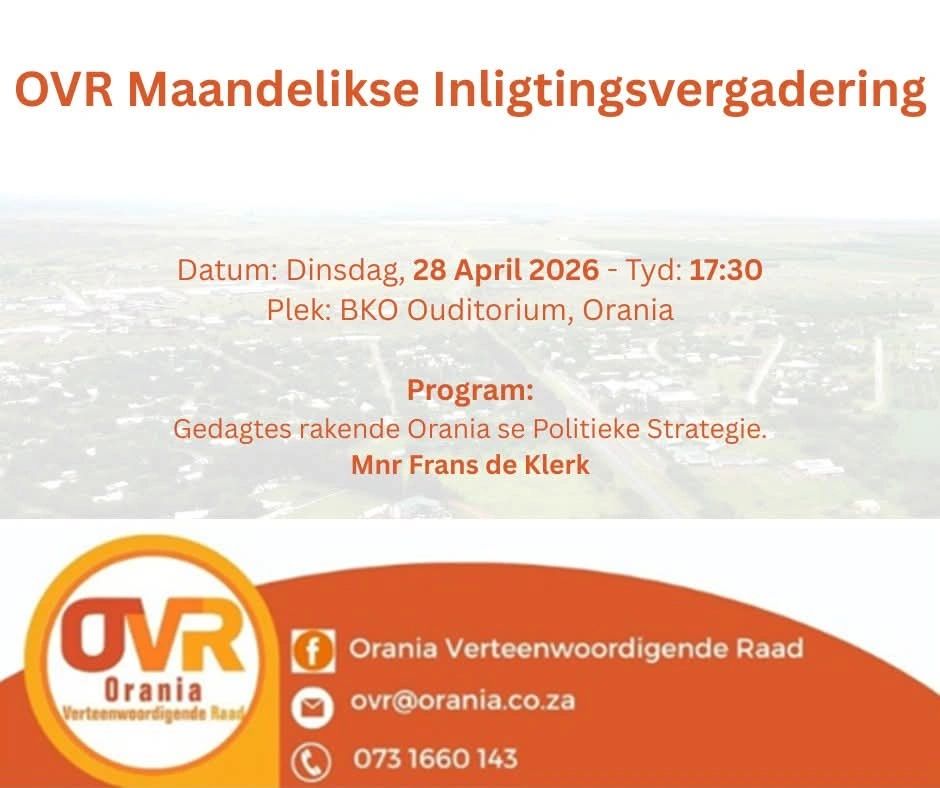 OVR Maandelikse Inligtingsvergadering

Datum: Dinsdag, 28 April 2026 - Tyd: 17:30
Plek: BKO Ouditorium, Orania

Program:
Gedagtes rakende Orania se Politieke Strategie.
Mnr Frans de Klerk

OVR
Orania
Verteenwoordigende Raad

Orania Verteenwoordigende Raad
ovr@orania.co.za
073 1660 143